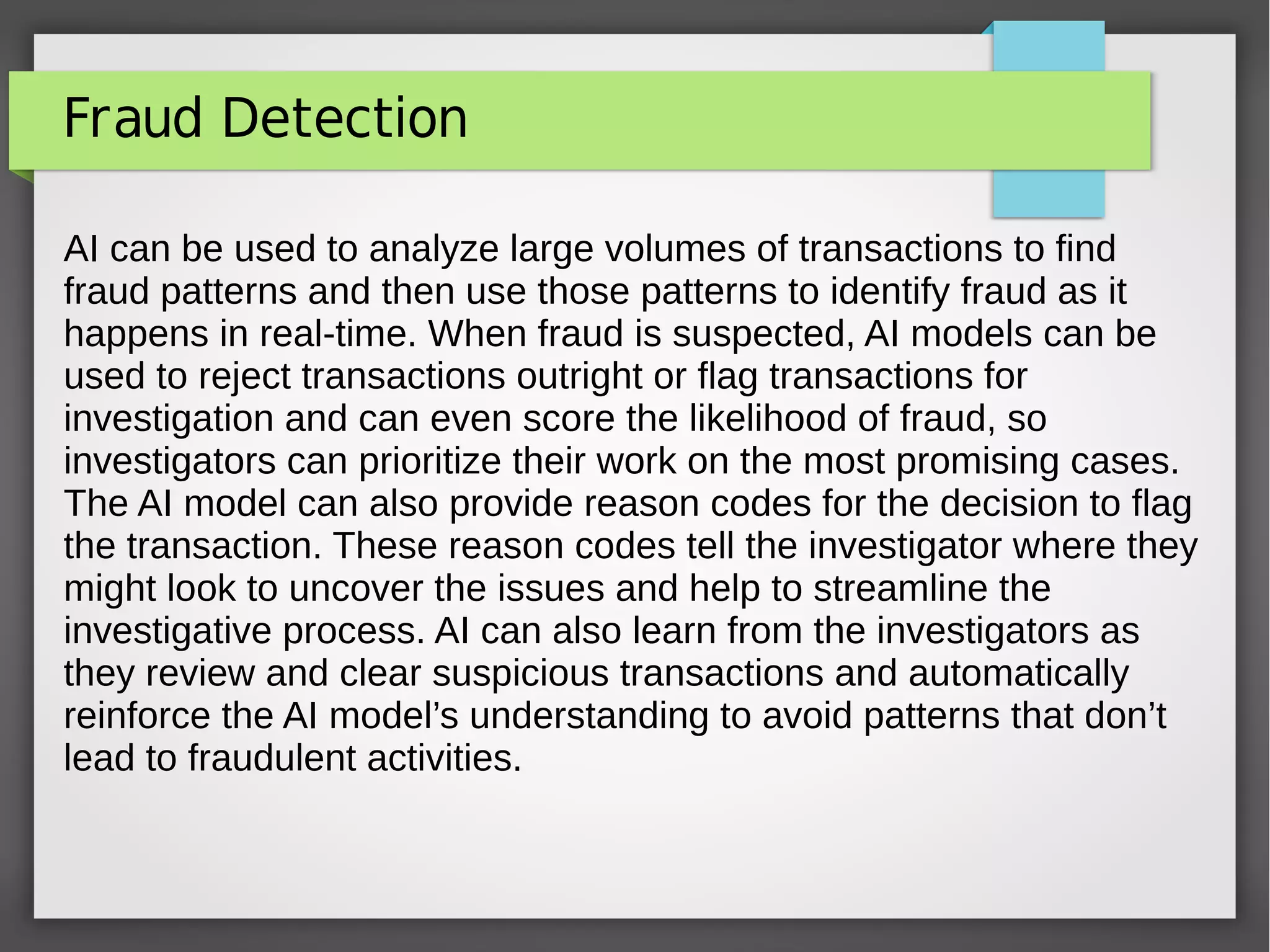 Fraud Detection

AI can be used to analyze large volumes of transactions to find fraud patterns and then use those patterns to identify fraud as it happens in real-time. When fraud is suspected, AI models can be used to reject transactions outright or flag transactions for investigation and can even score the likelihood of fraud, so investigators can prioritize their work on the most promising cases. The AI model can also provide reason codes for the decision to flag the transaction. These reason codes tell the investigator where they might look to uncover the issues and help to streamline the investigative process. AI can also learn from the investigators as they review and clear suspicious transactions and automatically reinforce the AI model’s understanding to avoid patterns that don’t lead to fraudulent activities.